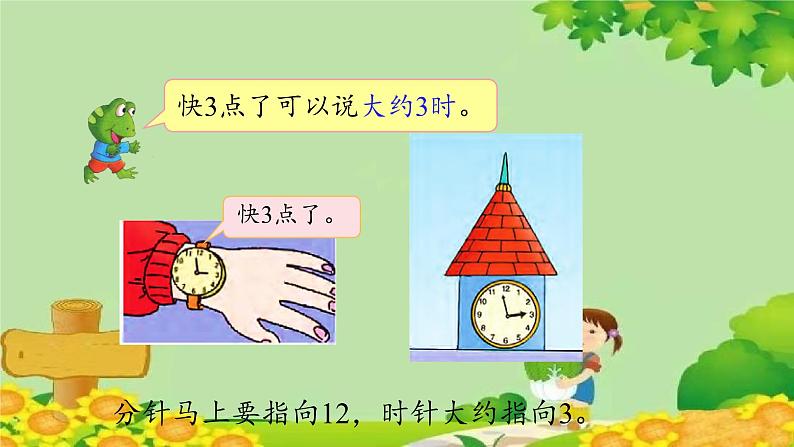 快3点了可以说大约3时。

快3点了。

分针马上要指向12，时针大约指向3。